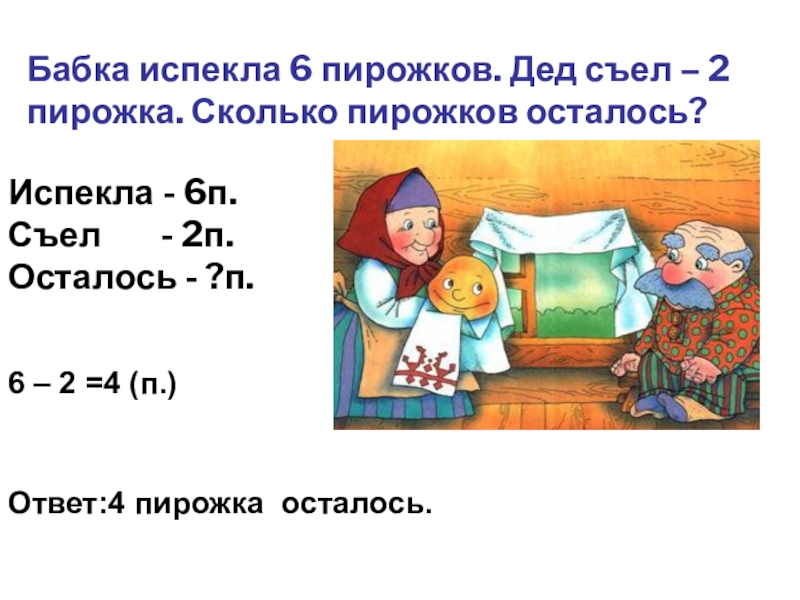 Бабка испекла 6 пирожков. Дед съел – 2 пирожка. Сколько пирожков осталось?

Испекла - 6п.
Съел - 2п.
Осталось - ?п.

6 – 2 =4 (п.)

Ответ:4 пирожка осталось.